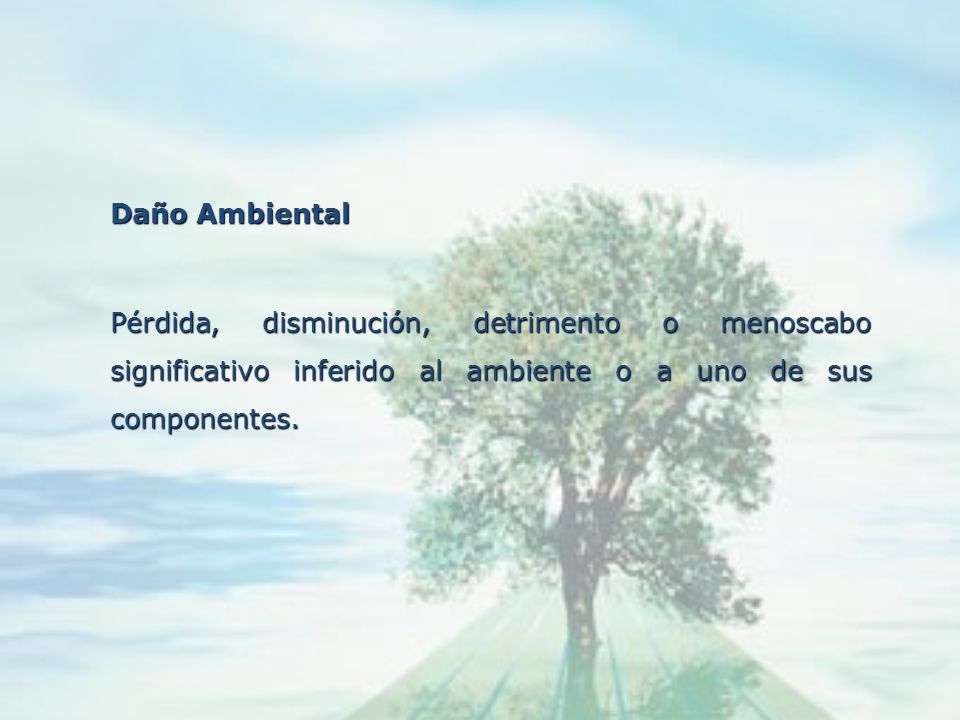 Daño Ambiental

Pérdida, disminución, detrimento o menoscabo significativo inferido al ambiente o a uno de sus componentes.